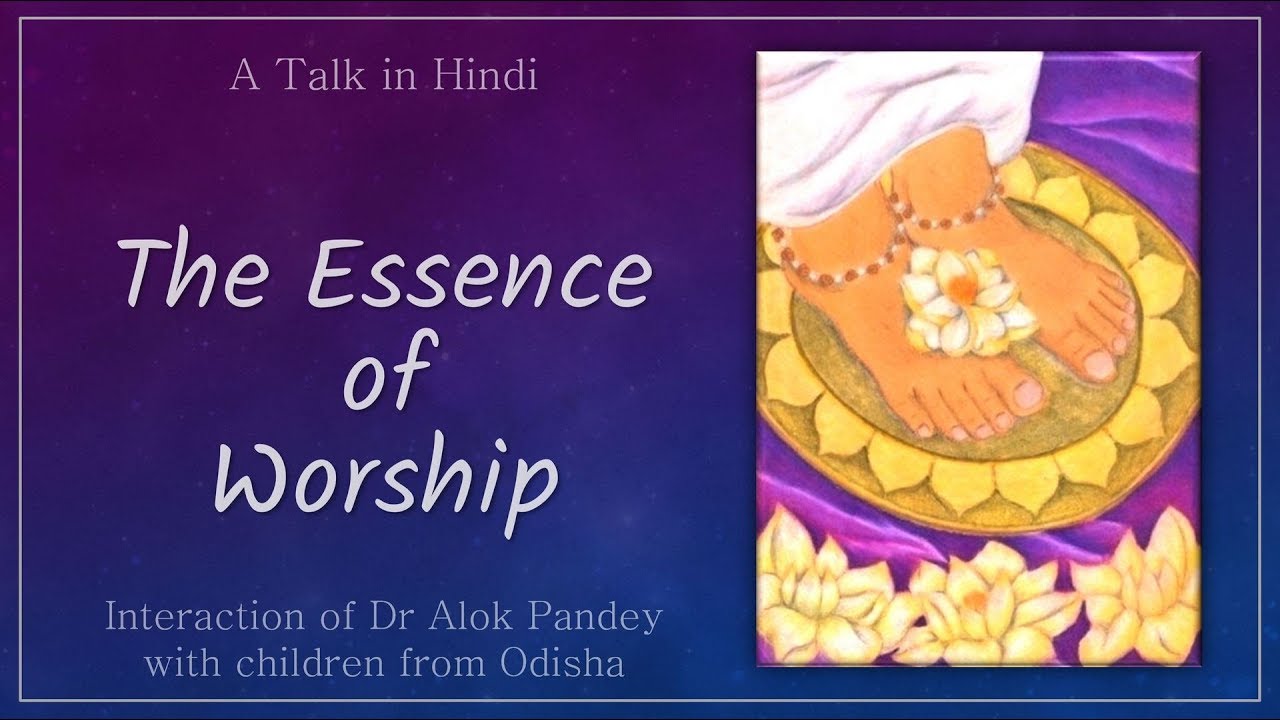 A Talk in Hindi

The Essence of Worship

Interaction of Dr Alok Pandey with children from Odisha